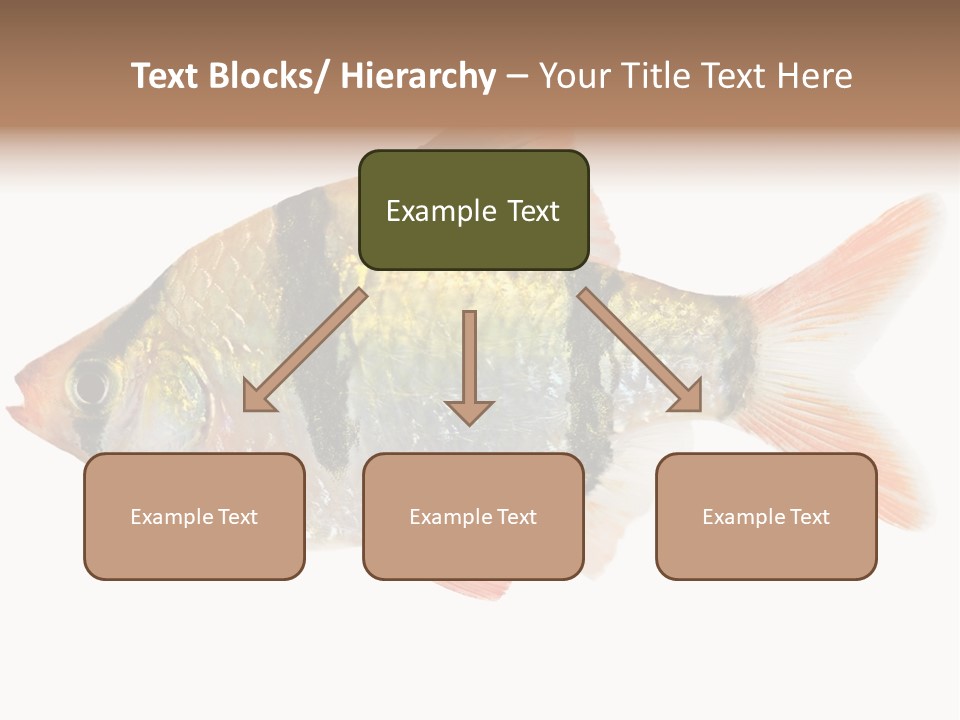 Text Blocks/ Hierarchy – Your Title Text Here

Example Text

Example Text

Example Text

Example Text